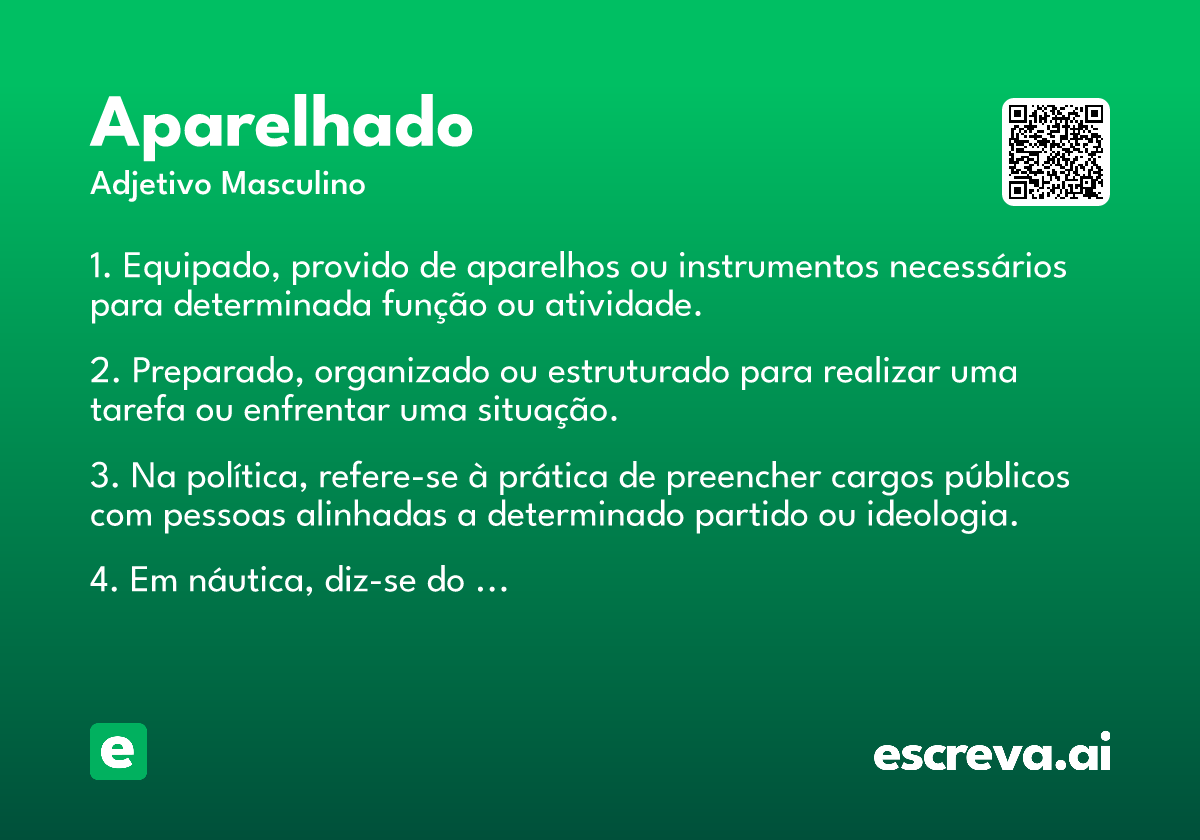 Aparelhado
Adjetivo Masculino

1. Equipado, provido de aparelhos ou instrumentos necessários para determinada função ou atividade.

2. Preparado, organizado ou estruturado para realizar uma tarefa ou enfrentar uma situação.

3. Na política, refere-se à prática de preencher cargos públicos com pessoas alinhadas a determinado partido ou ideologia.

4. Em náutica, diz-se do ...

e

escreva.ai